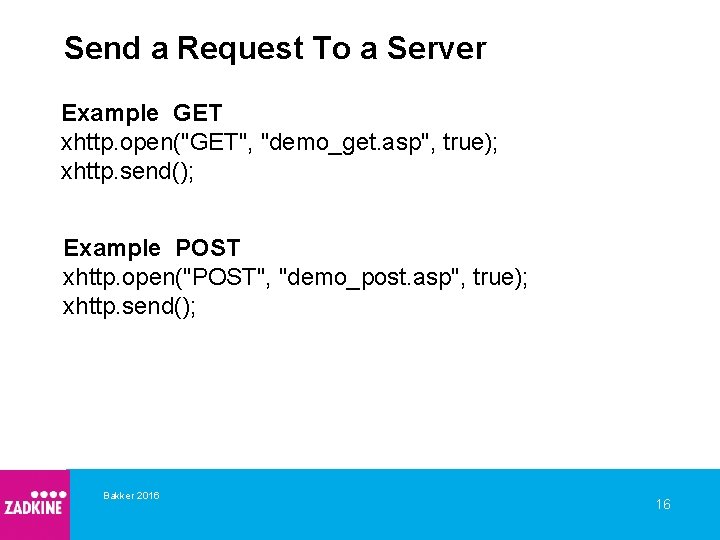 Send a Request To a Server

Example GET
xhttp.open("GET", "demo_get.asp", true);
xhttp.send();

Example POST
xhttp.open("POST", "demo_post.asp", true);
xhttp.send();

ZADKINE

Bakker 2016

16